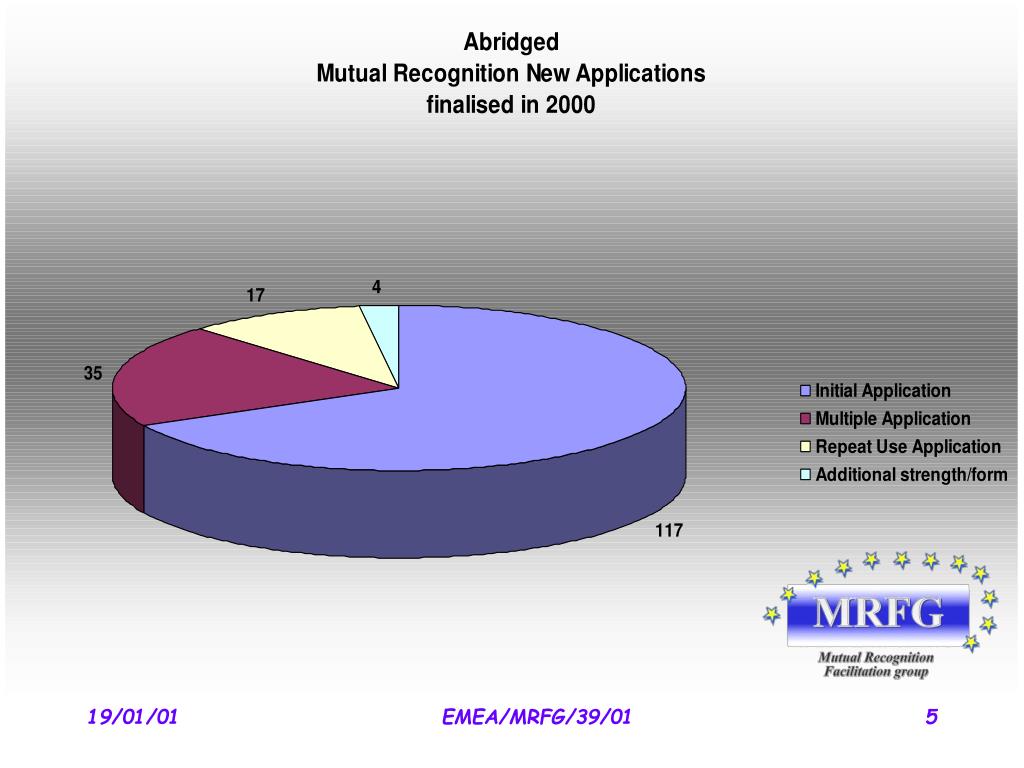 Abridged
Mutual Recognition New Applications
finalised in 2000

17

4

35

117

Initial Application
Multiple Application
Repeat Use Application
Additional strength/form

MRFG
Mutual Recognition
Facilitation group

19/01/01

EMEA/MRFG/39/01

5